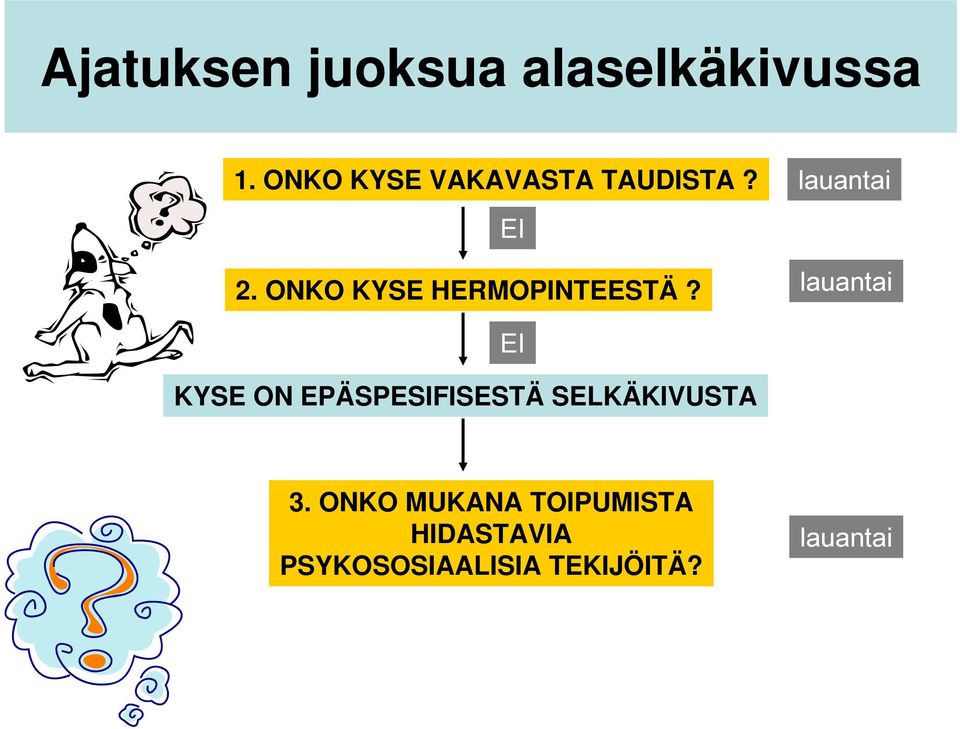 Ajatuksen juoksua alaselkäkivussa

1. ONKO KYSE VAKAVASTA TAUDISTA ?

lauantai

EI

2. ONKO KYSE HERMOPINTEESTÄ ?

lauantai

EI

KYSE ON EPÄSPESIFISESTÄ SELKÄKIVUSTA

3. ONKO MUKANA TOIPUMISTA HIDASTAVIA PSYKOSOSIAALISIA TEKIJÖITÄ?

lauantai